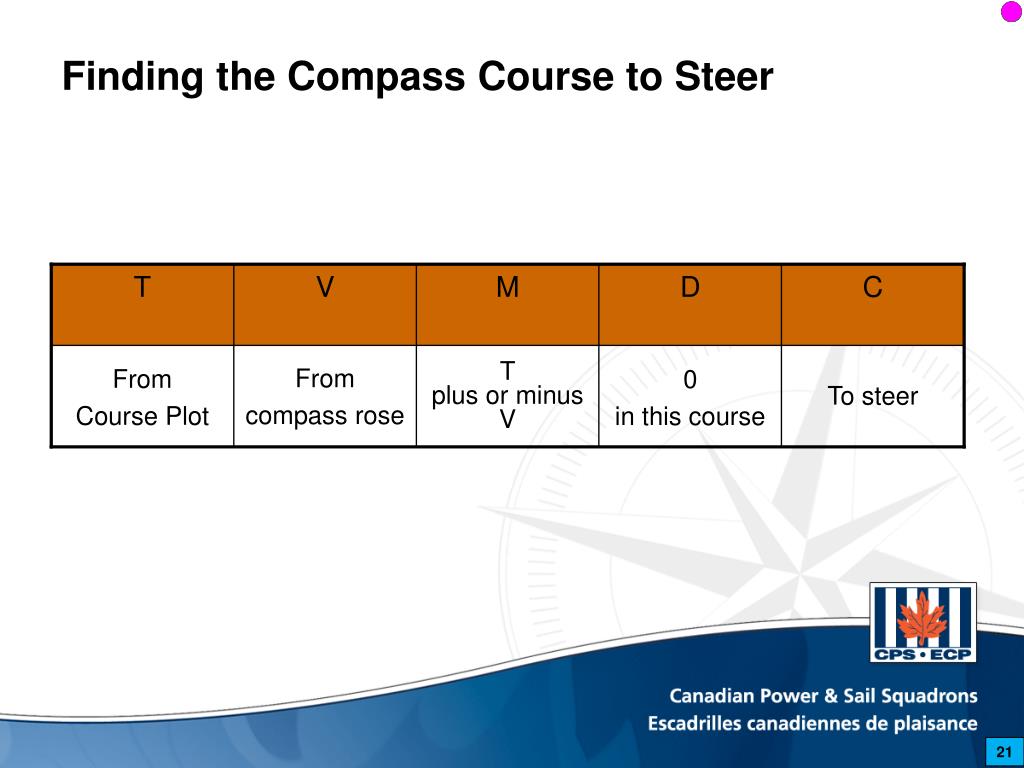 Finding the Compass Course to Steer

| T | V | M | D | C |
|---|---|---|---|---|
| From Course Plot | From compass rose | T plus or minus V | 0 in this course | To steer |

CPS • ECP

Canadian Power & Sail Squadrons
Escadrilles canadiennes de plaisance

21